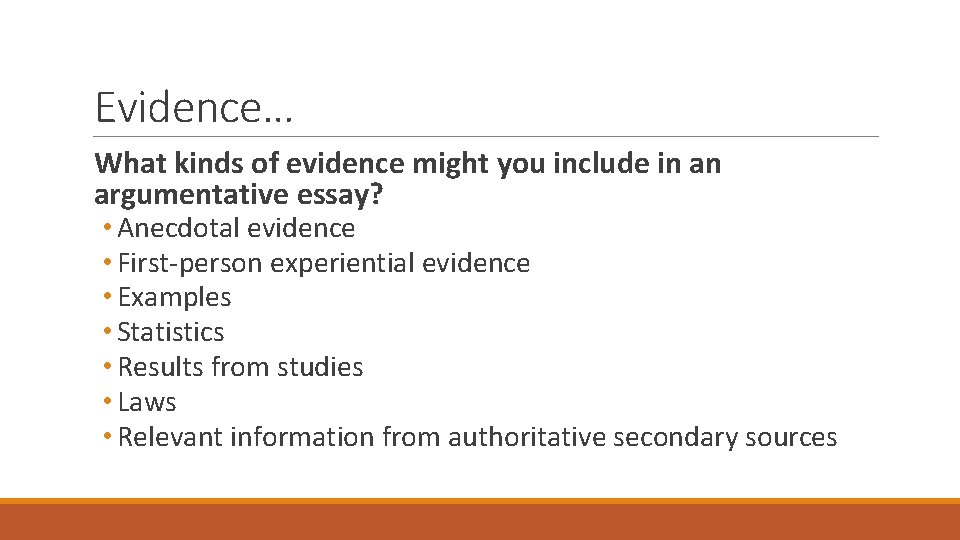 Evidence…

What kinds of evidence might you include in an argumentative essay?

• Anecdotal evidence
• First-person experiential evidence
• Examples
• Statistics
• Results from studies
• Laws
• Relevant information from authoritative secondary sources